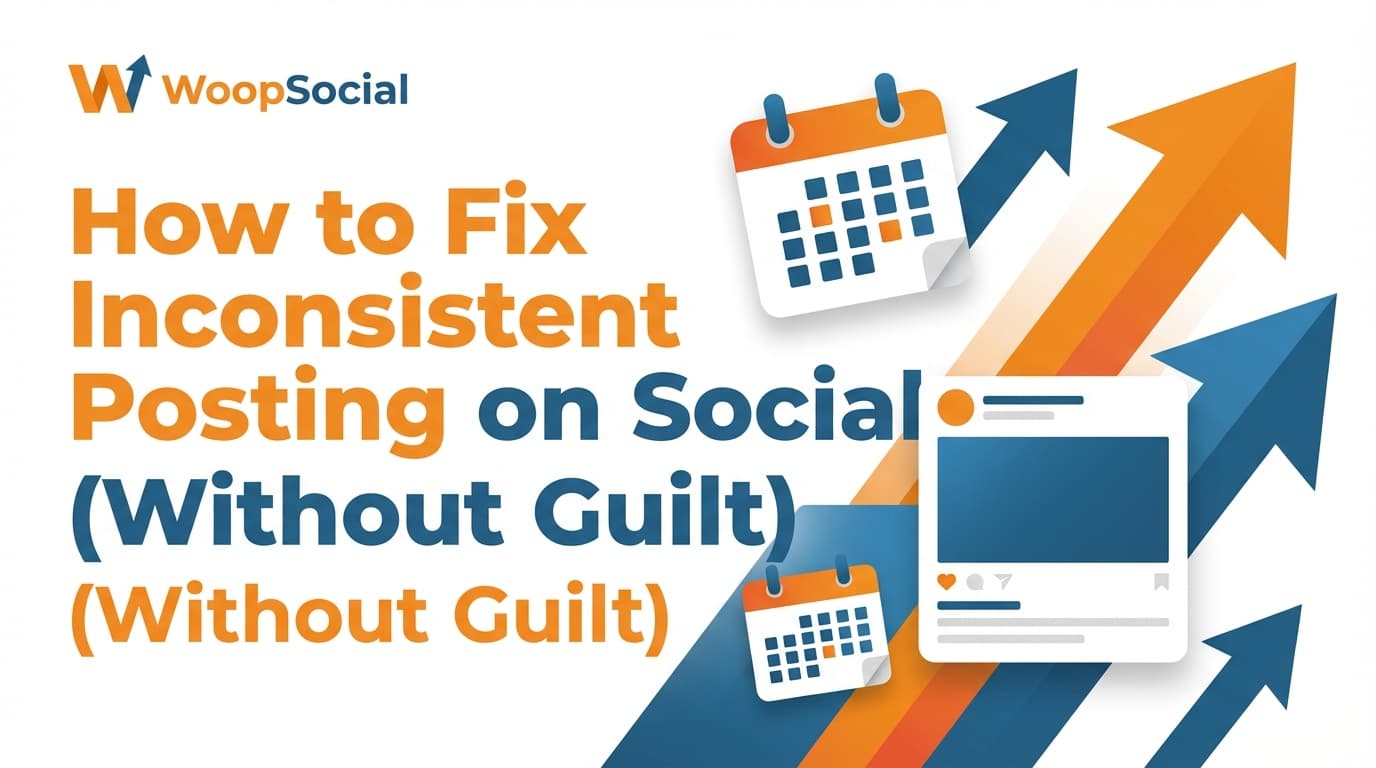 WoopSocial

How to Fix Inconsistent Posting on Social (Without Guilt)

(Without Guilt)